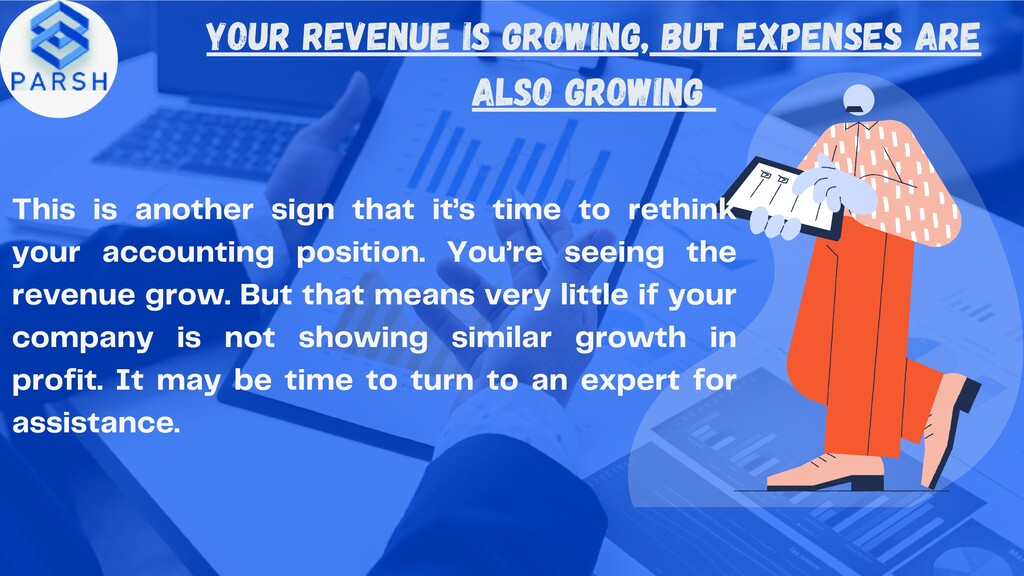 PARSH

YOUR REVENUE IS GROWING, BUT EXPENSES ARE ALSO GROWING

This is another sign that it's time to rethink your accounting position. You're seeing the revenue grow. But that means very little if your company is not showing similar growth in profit. It may be time to turn to an expert for assistance.